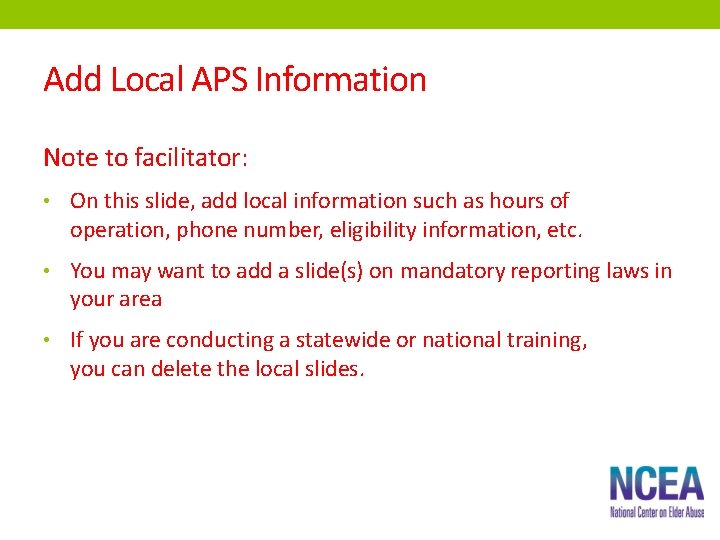 Add Local APS Information

Note to facilitator:

• On this slide, add local information such as hours of operation, phone number, eligibility information, etc.

• You may want to add a slide(s) on mandatory reporting laws in your area

• If you are conducting a statewide or national training, you can delete the local slides.

NCEA
National Center on Elder Abuse